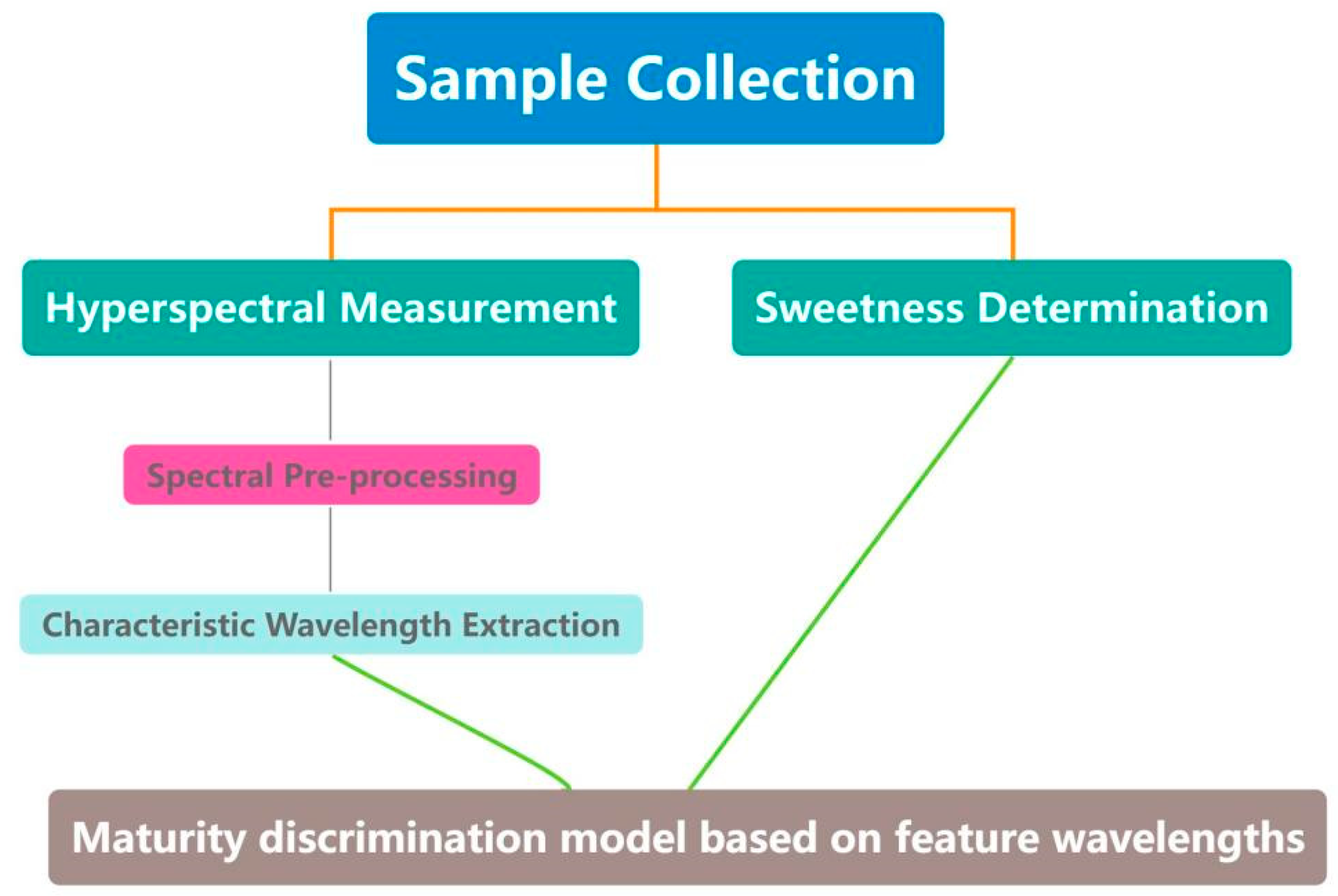 Sample Collection

Hyperspectral Measurement

Sweetness Determination

Spectral Pre-processing

Characteristic Wavelength Extraction

Maturity discrimination model based on feature wavelengths